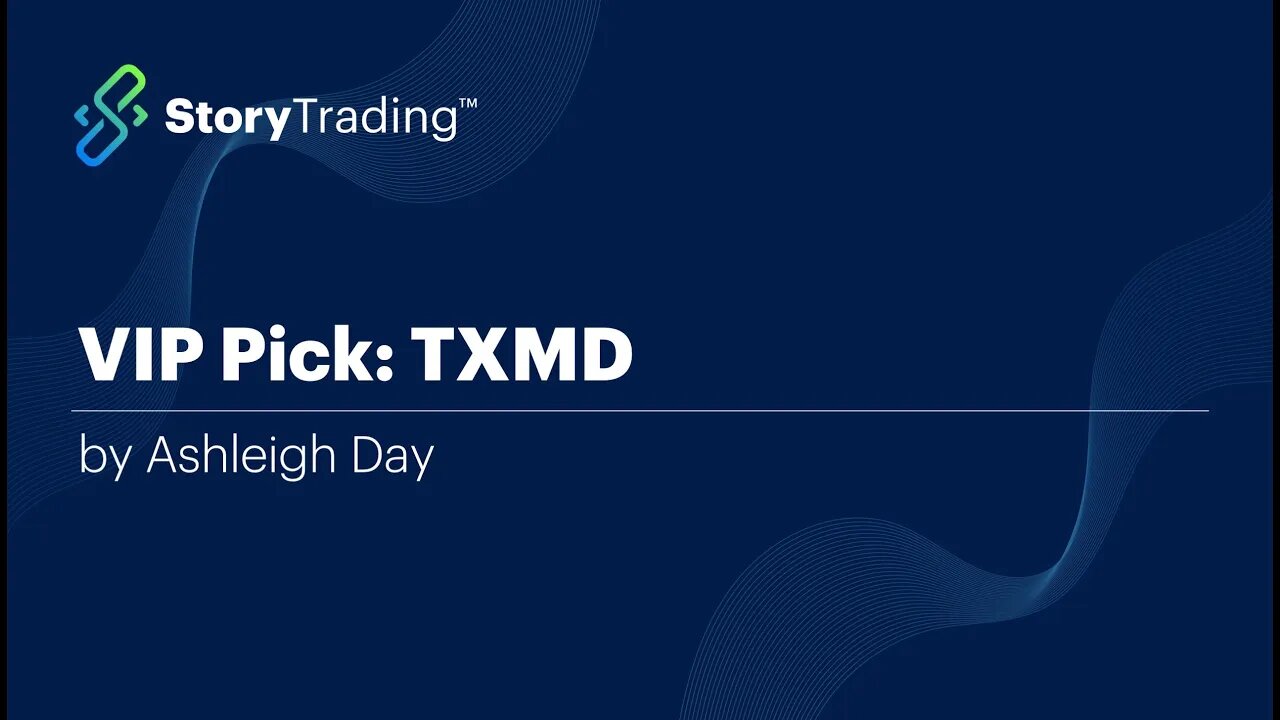 StoryTrading™

VIP Pick: TXMD

by Ashleigh Day